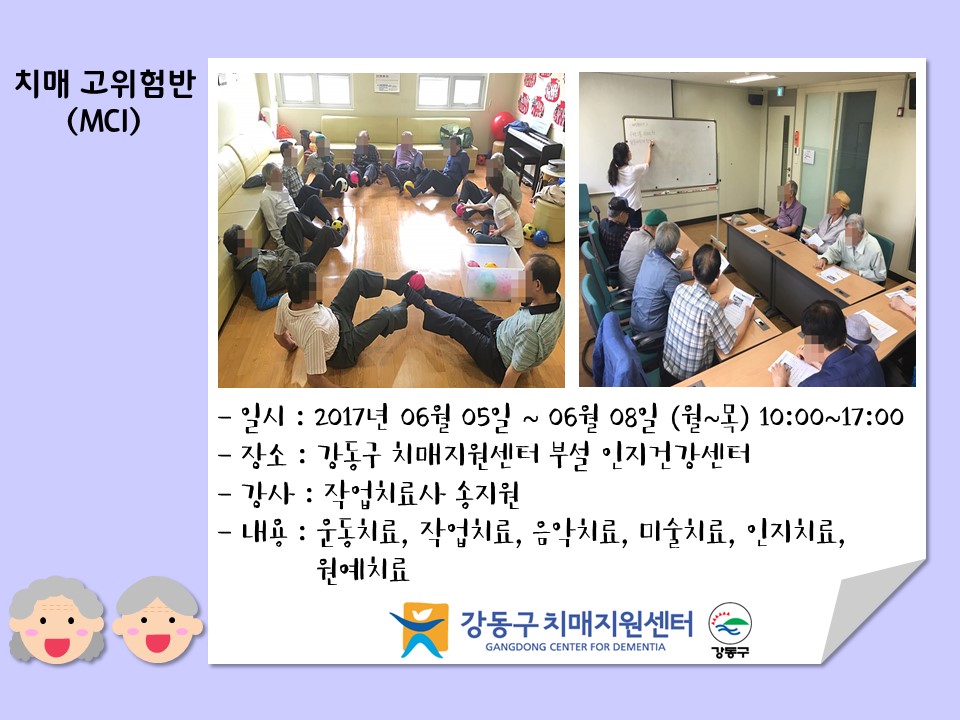 치매 고위험반
(MCI)

- 일시 : 2017년 06월 05일 ~ 06월 08일 (월~목) 10:00~17:00
- 장소 : 강동구 치매지원센터 부설 인지건강센터
- 강사 : 작업치료사 송지원
- 내용 : 운동치료, 작업치료, 음악치료, 미술치료, 인지치료, 원예치료

강동구 치매지원센터
GANGDONG CENTER FOR DEMENTIA
강동구